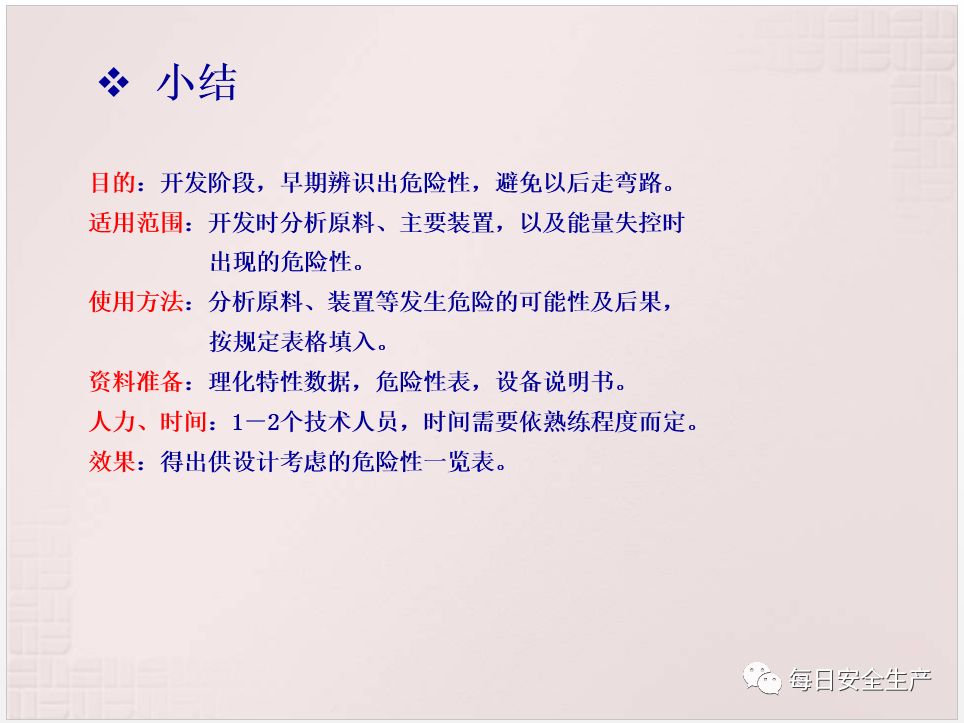 ❖ 小结

目的：开发阶段，早期辨识出危险性，避免以后走弯路。

适用范围：开发时分析原料、主要装置，以及能量失控时出现的危险性。

使用方法：分析原料、装置等发生危险的可能性及后果，按规定表格填入。

资料准备：理化特性数据，危险性表，设备说明书。

人力、时间：1－2个技术人员，时间需要依熟练程度而定。

效果：得出供设计考虑的危险性一览表。

每日安全生产